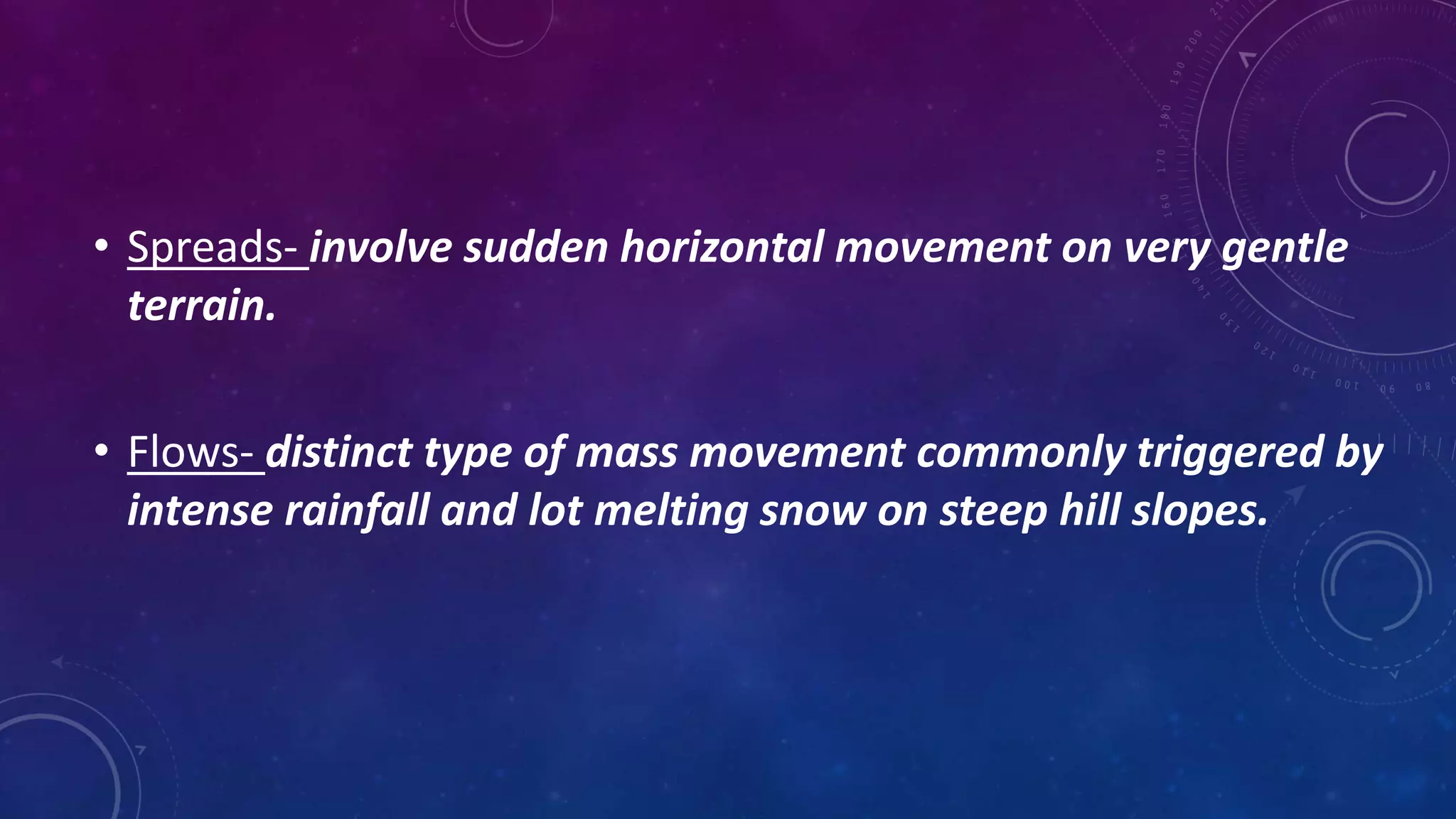 • Spreads- involve sudden horizontal movement on very gentle terrain.

• Flows- distinct type of mass movement commonly triggered by intense rainfall and lot melting snow on steep hill slopes.